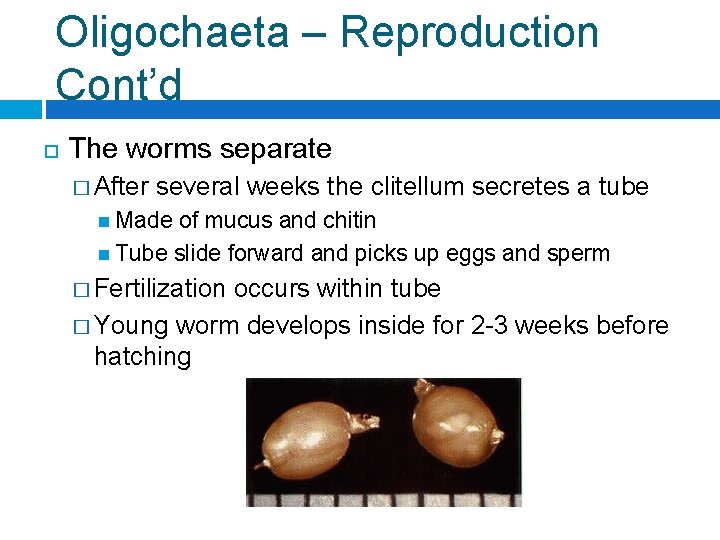 Oligochaeta – Reproduction Cont'd

The worms separate

After several weeks the clitellum secretes a tube

Made of mucus and chitin

Tube slide forward and picks up eggs and sperm

Fertilization occurs within tube

Young worm develops inside for 2-3 weeks before hatching